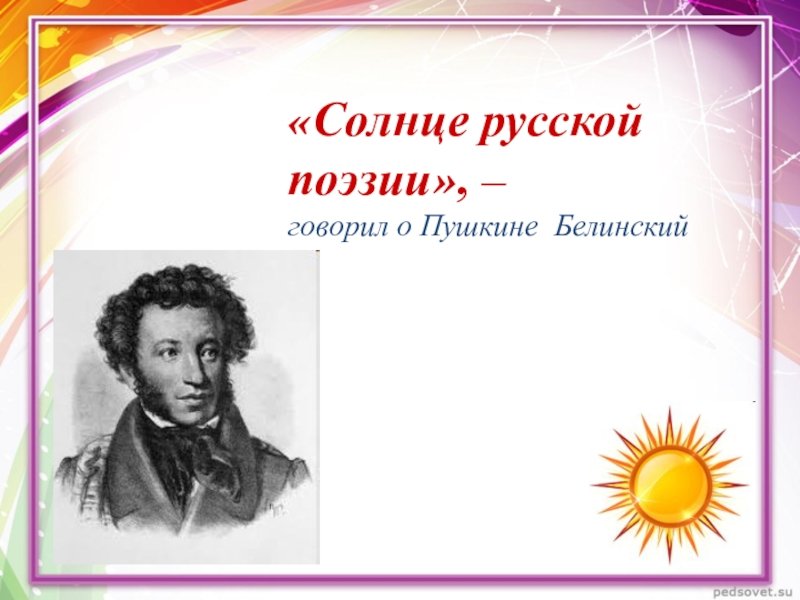 «Солнце русской поэзии», –
говорил о Пушкине Белинский

pedsovet.su